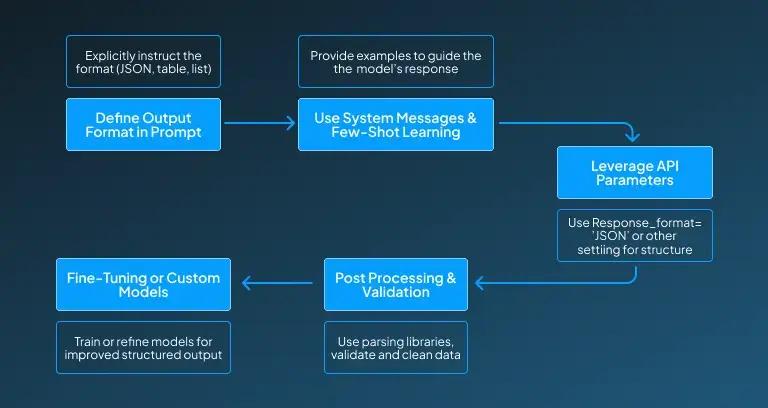 Explicitly instruct the format (JSON, table, list)

Define Output Format in Prompt

Provide examples to guide the the model's response

Use System Messages & Few-Shot Learning

Leverage API Parameters

Use Response_format= 'JSON' or other settiing for structure

Post Processing & Validation

Use parsing libraries, validate and clean data

Fine-Tuning or Custom Models

Train or refine models for improved structured output